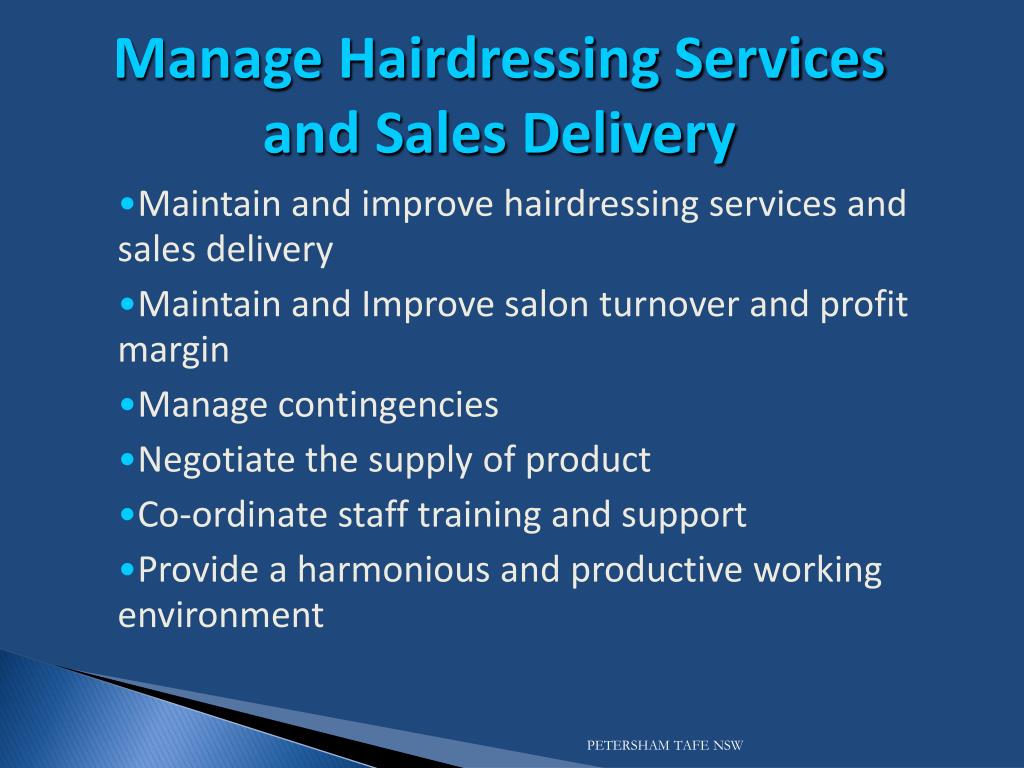 Manage Hairdressing Services and Sales Delivery

•Maintain and improve hairdressing services and sales delivery

•Maintain and Improve salon turnover and profit margin

•Manage contingencies

•Negotiate the supply of product

•Co-ordinate staff training and support

•Provide a harmonious and productive working environment

PETERSHAM TAFE NSW